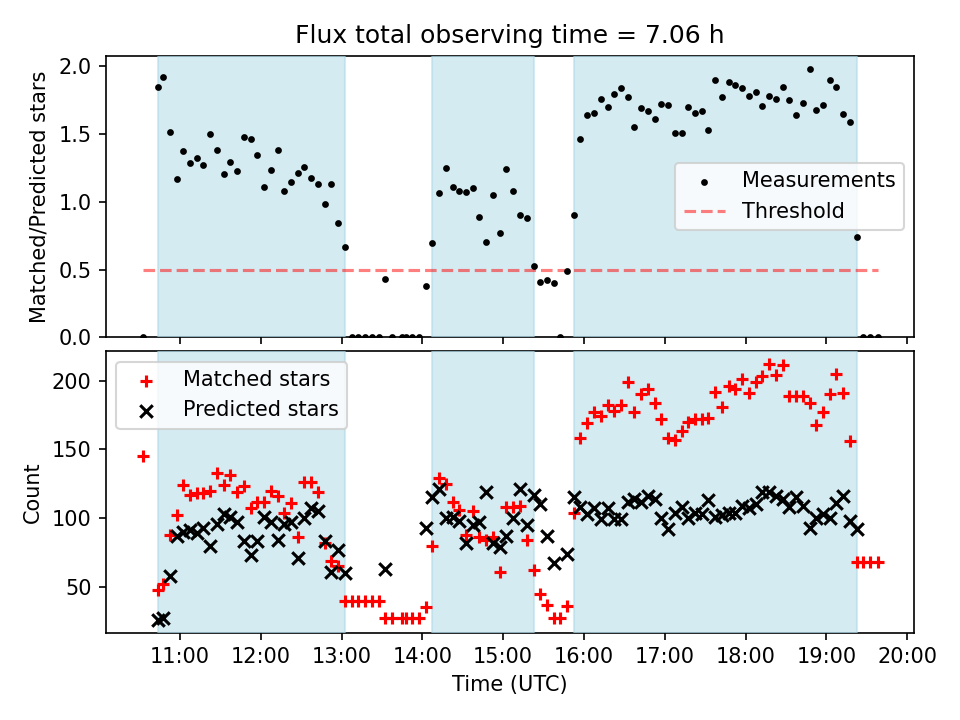 Flux total observing time = 7.06 h

Matched/Predicted stars

2.0
1.5
1.0
0.5
0.0

Measurements
Threshold

Matched stars
Predicted stars

Count

200
150
100
50

11:00 12:00 13:00 14:00 15:00 16:00 17:00 18:00 19:00 20:00

Time (UTC)